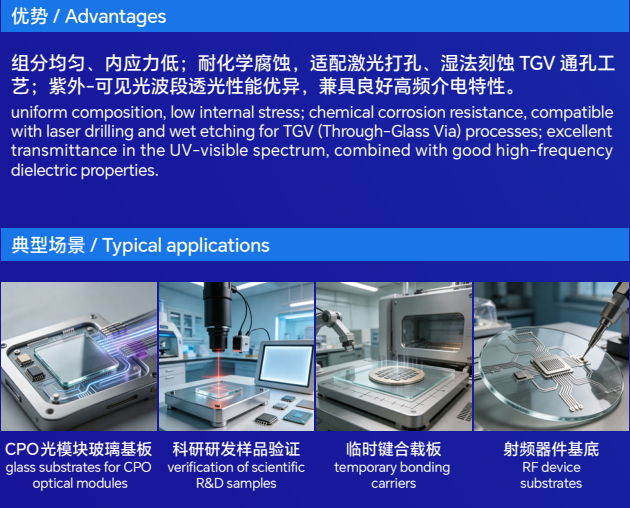 优势 / Advantages

组分均匀、内应力低；耐化学腐蚀，适配激光打孔、湿法刻蚀 TGV 通孔工艺；紫外-可见光波段透光性能优异，兼具良好高频介电特性。

uniform composition, low internal stress; chemical corrosion resistance, compatible with laser drilling and wet etching for TGV (Through-Glass Via) processes; excellent transmittance in the UV-visible spectrum, combined with good high-frequency dielectric properties.

典型场景 / Typical applications

CPO光模块玻璃基板
glass substrates for CPO optical modules

科研研发样品验证
verification of scientific R&D samples

临时键合载板
temporary bonding carriers

射频器件基底
RF device substrates